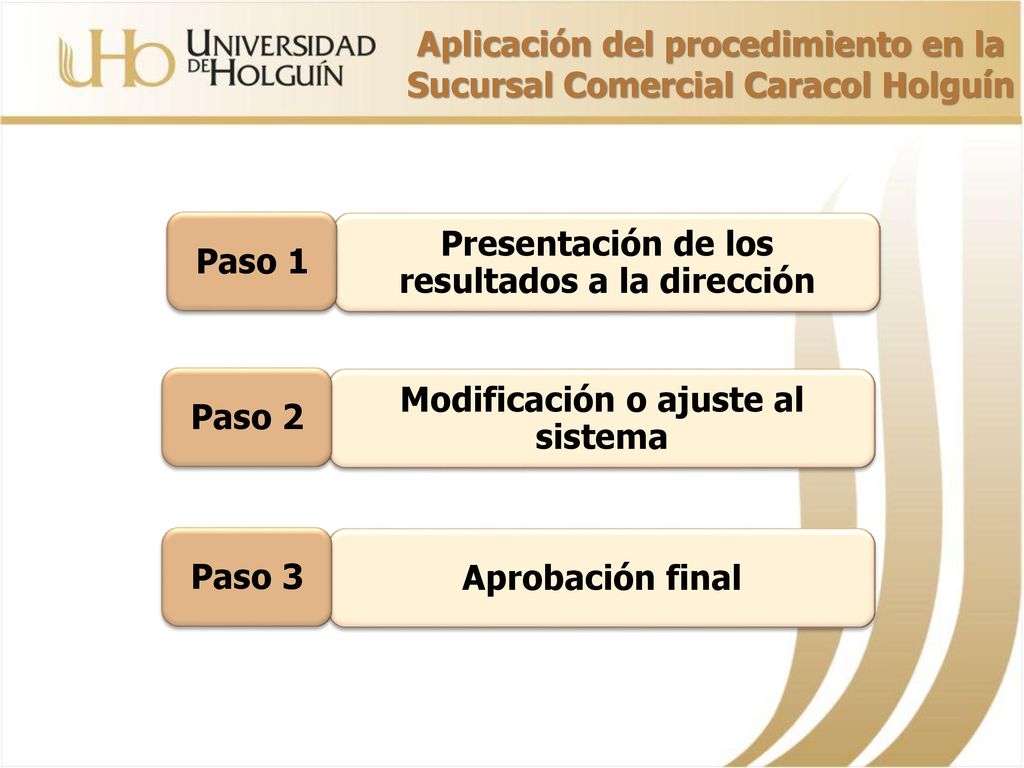 UHo UNIVERSIDAD DE HOLGUÍN

Aplicación del procedimiento en la Sucursal Comercial Caracol Holguín

Paso 1

Presentación de los resultados a la dirección

Paso 2

Modificación o ajuste al sistema

Paso 3

Aprobación final